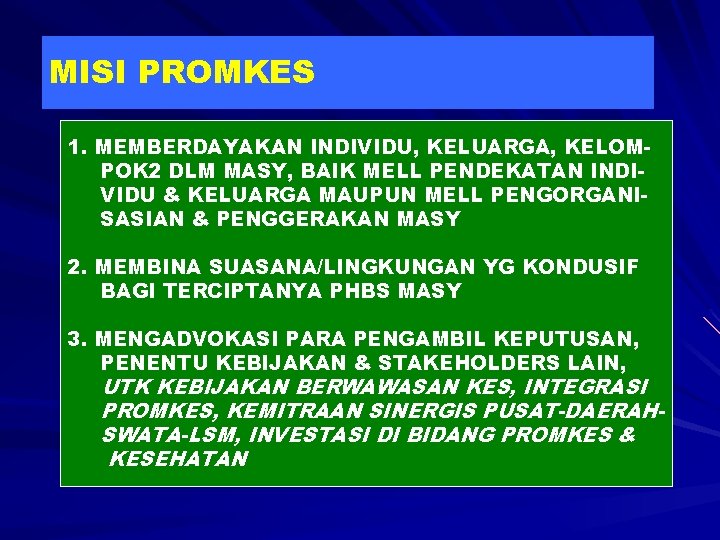 MISI PROMKES

1. MEMBERDAYAKAN INDIVIDU, KELUARGA, KELOMPOK2 DLM MASY, BAIK MELL PENDEKATAN INDIVIDU & KELUARGA MAUPUN MELL PENGORGANISASIAN & PENGGERAKAN MASY

2. MEMBINA SUASANA/LINGKUNGAN YG KONDUSIF BAGI TERCIPTANYA PHBS MASY

3. MENGADVOKASI PARA PENGAMBIL KEPUTUSAN, PENENTU KEBIJAKAN & STAKEHOLDERS LAIN, UTK KEBIJAKAN BERWAWASAN KES, INTEGRASI PROMKES, KEMITRAAN SINERGIS PUSAT-DAERAH-SWATA-LSM, INVESTASI DI BIDANG PROMKES & KESEHATAN